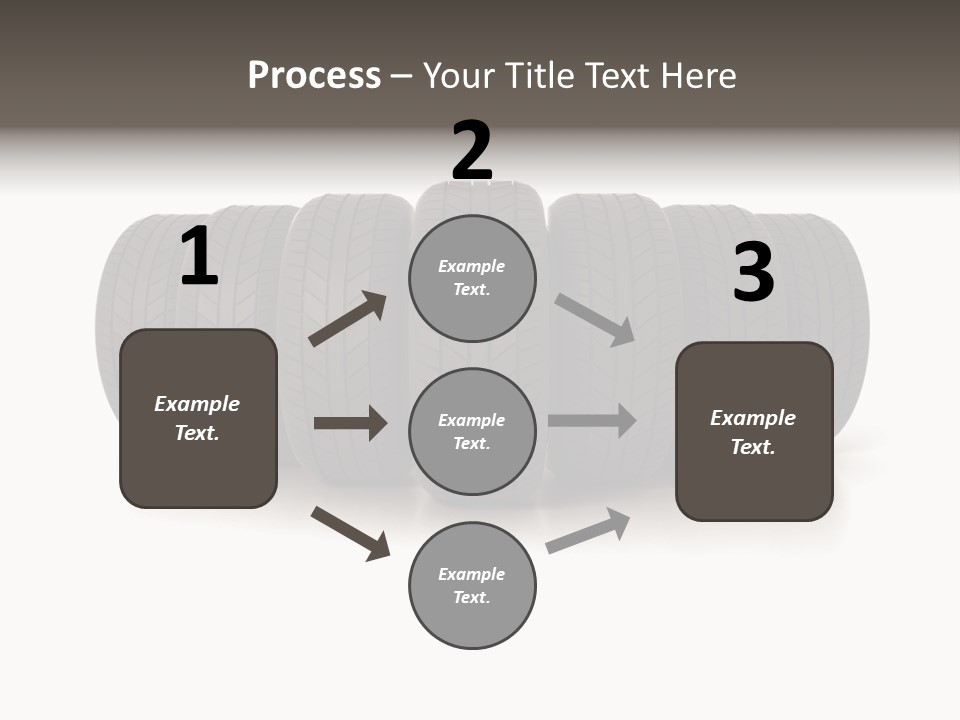 Process – Your Title Text Here

1

Example Text.

2

Example Text.

Example Text.

Example Text.

3

Example Text.